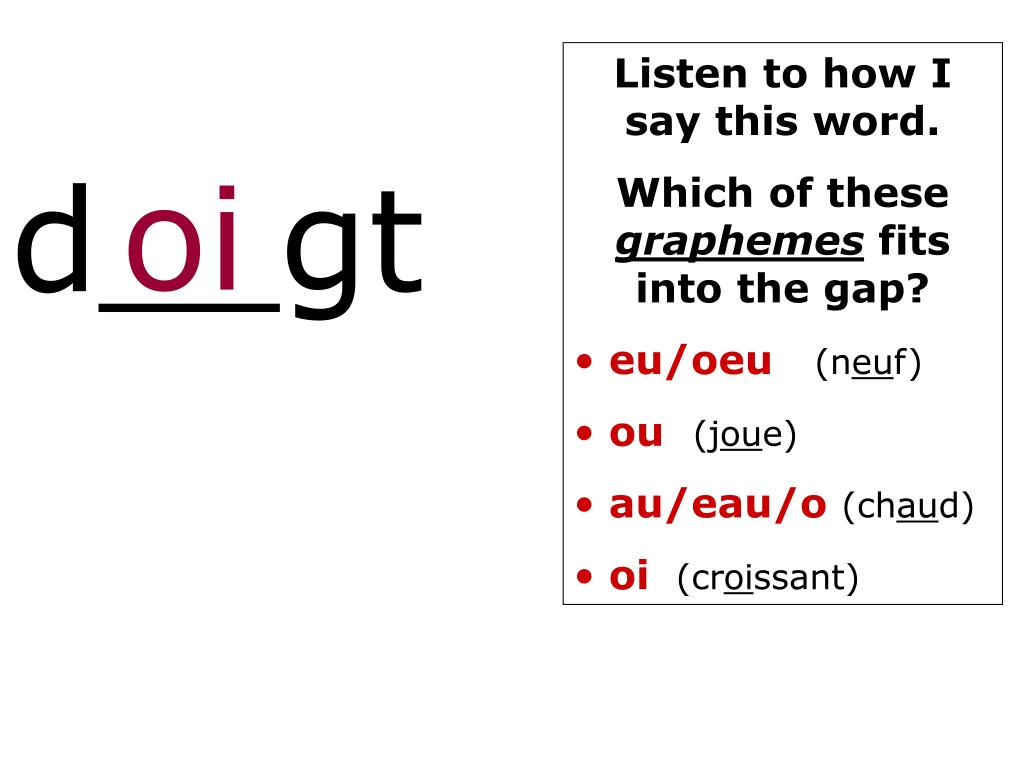 d oi gt

Listen to how I say this word.

Which of these graphemes fits into the gap?

• eu/oeu (neuf)
• ou (joue)
• au/eau/o (chaud)
• oi (croissant)